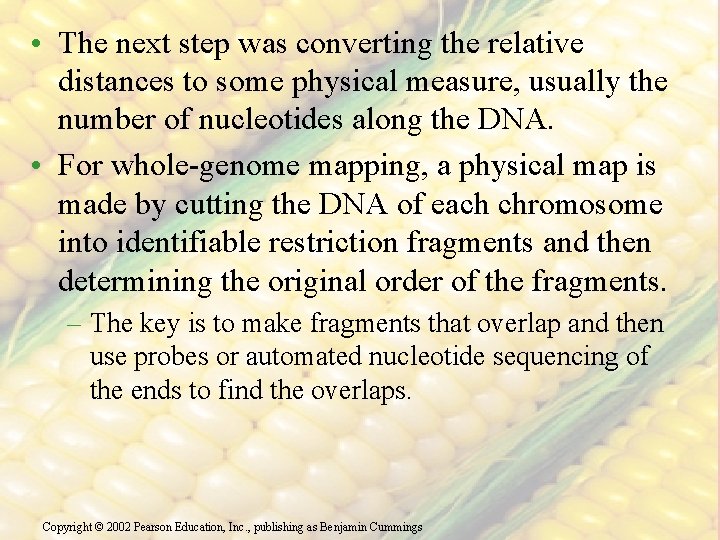 • The next step was converting the relative distances to some physical measure, usually the number of nucleotides along the DNA.

• For whole-genome mapping, a physical map is made by cutting the DNA of each chromosome into identifiable restriction fragments and then determining the original order of the fragments.

– The key is to make fragments that overlap and then use probes or automated nucleotide sequencing of the ends to find the overlaps.

Copyright © 2002 Pearson Education, Inc., publishing as Benjamin Cummings